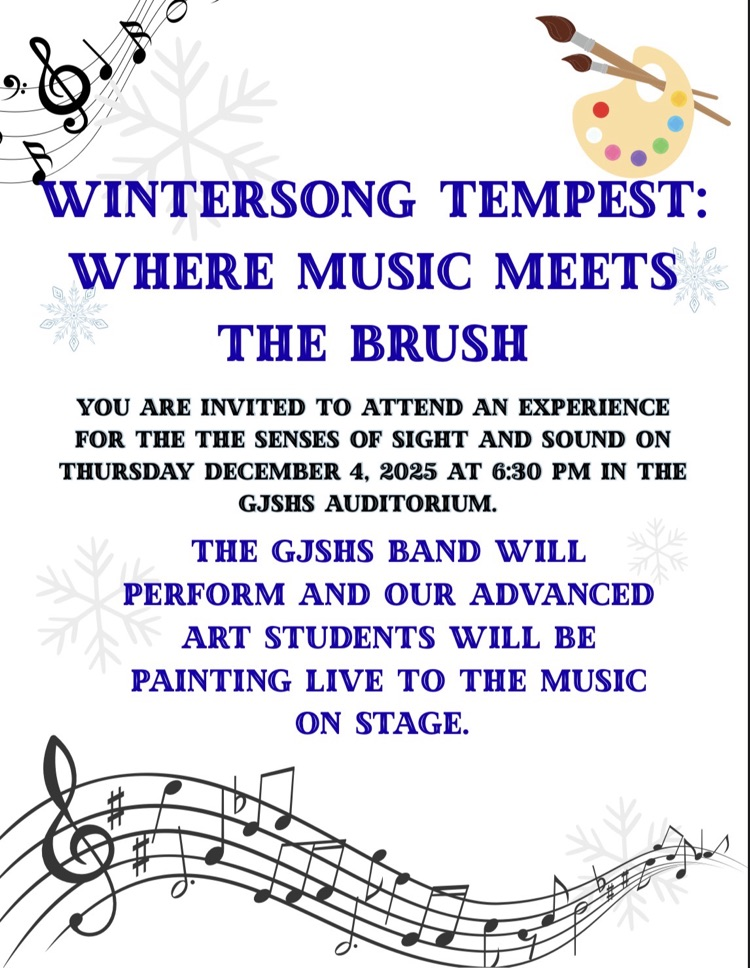 WINTERSONG TEMPEST: WHERE MUSIC MEETS THE BRUSH

YOU ARE INVITED TO ATTEND AN EXPERIENCE FOR THE THE SENSES OF SIGHT AND SOUND ON THURSDAY DECEMBER 4, 2025 AT 6:30 PM IN THE GJSHS AUDITORIUM.

THE GJSHS BAND WILL PERFORM AND OUR ADVANCED ART STUDENTS WILL BE PAINTING LIVE TO THE MUSIC ON STAGE.